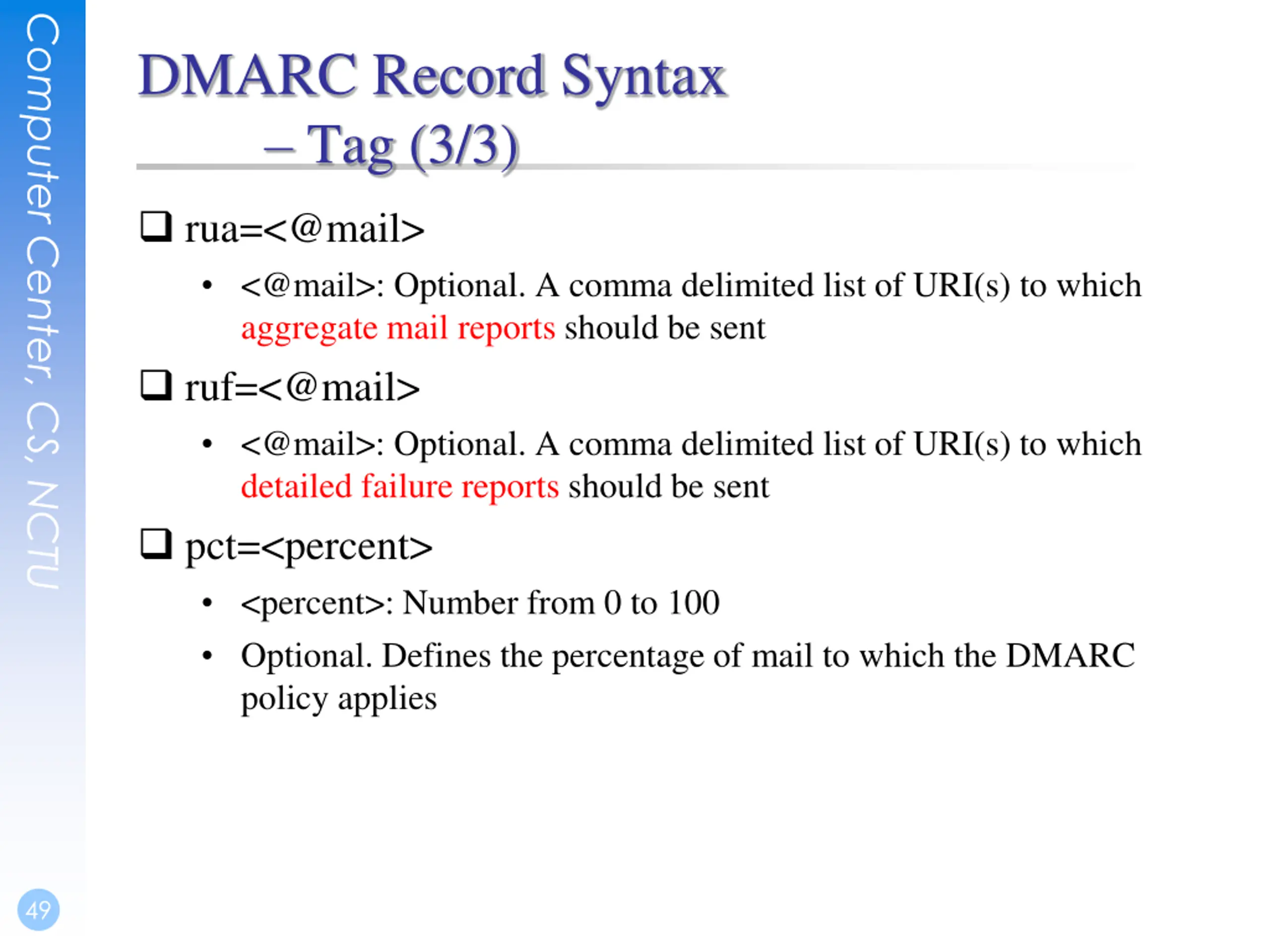 Computer Center, CS, NCTU

DMARC Record Syntax
– Tag (3/3)

❑ rua=<@mail>

• <@mail>: Optional. A comma delimited list of URI(s) to which aggregate mail reports should be sent

❑ ruf=<@mail>

• <@mail>: Optional. A comma delimited list of URI(s) to which detailed failure reports should be sent

❑ pct=<percent>

• <percent>: Number from 0 to 100

• Optional. Defines the percentage of mail to which the DMARC policy applies

49